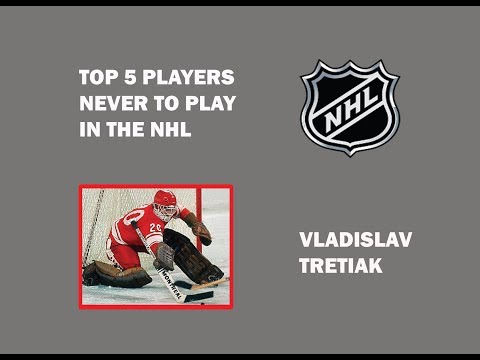 TOP 5 PLAYERS NEVER TO PLAY IN THE NHL

NHL

20

MONTREAL

VLADISLAV TRETIAK